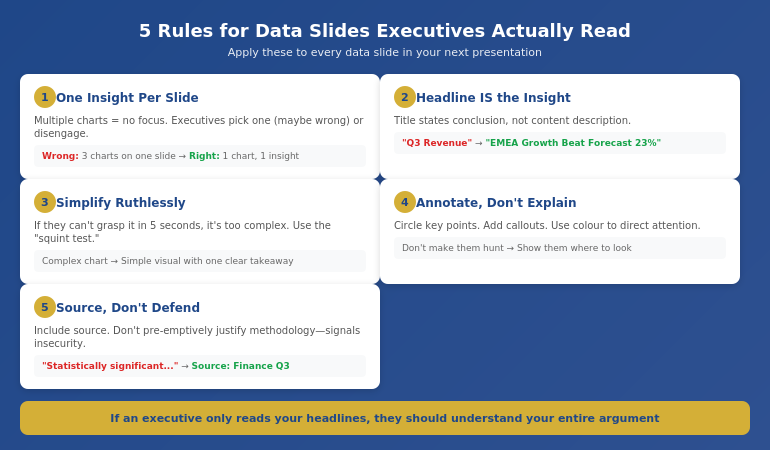 5 Rules for Data Slides Executives Actually Read

Apply these to every data slide in your next presentation

1 One Insight Per Slide

Multiple charts = no focus. Executives pick one (maybe wrong) or disengage.

Wrong: 3 charts on one slide → Right: 1 chart, 1 insight

2 Headline IS the Insight

Title states conclusion, not content description.

"Q3 Revenue" → "EMEA Growth Beat Forecast 23%"

3 Simplify Ruthlessly

If they can't grasp it in 5 seconds, it's too complex. Use the "squint test."

Complex chart → Simple visual with one clear takeaway

4 Annotate, Don't Explain

Circle key points. Add callouts. Use colour to direct attention.

Don't make them hunt → Show them where to look

5 Source, Don't Defend

Include source. Don't pre-emptively justify methodology—signals insecurity.

"Statistically significant..." → Source: Finance Q3

If an executive only reads your headlines, they should understand your entire argument